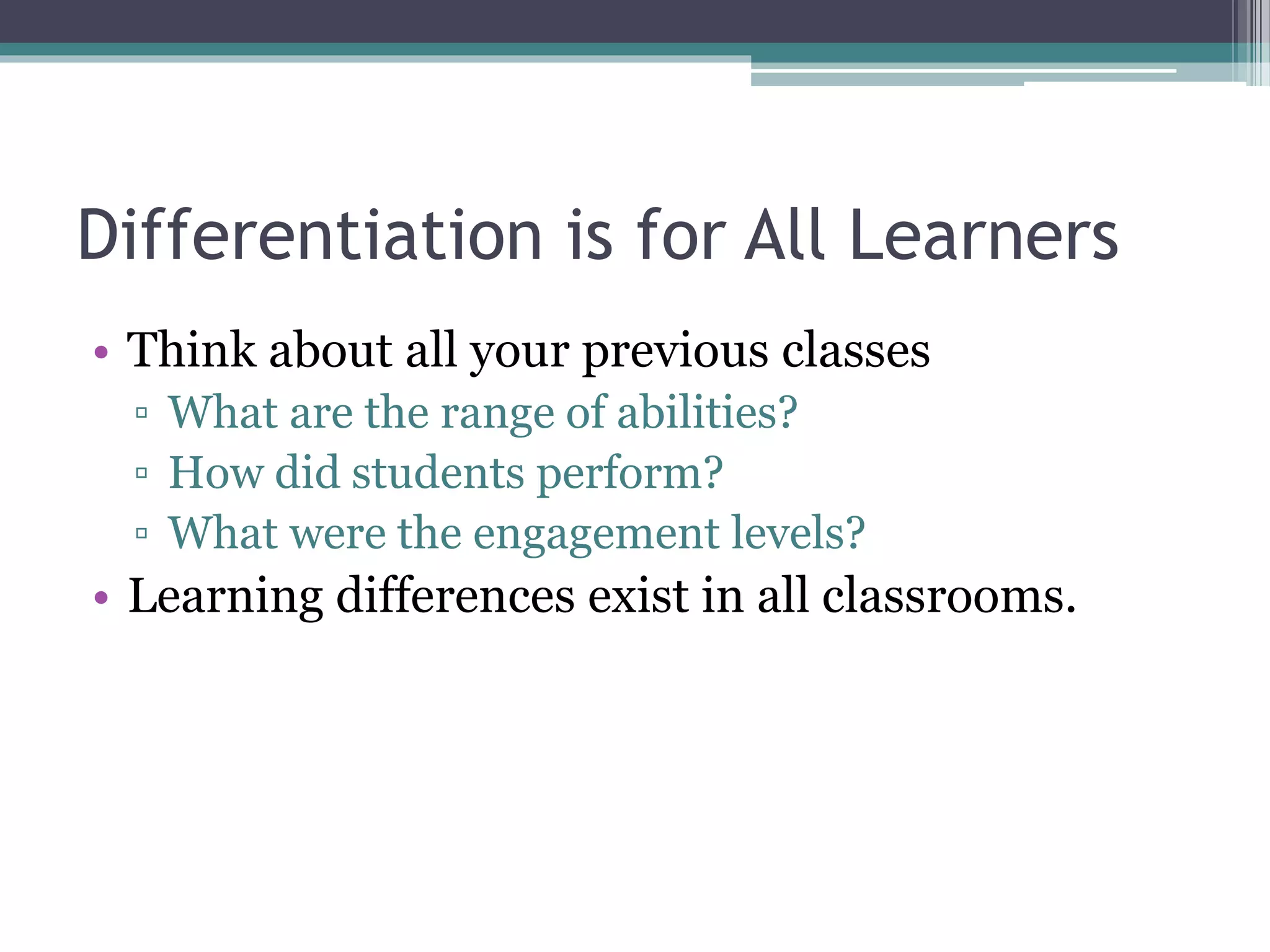 Differentiation is for All Learners

• Think about all your previous classes
▫ What are the range of abilities?
▫ How did students perform?
▫ What were the engagement levels?
• Learning differences exist in all classrooms.